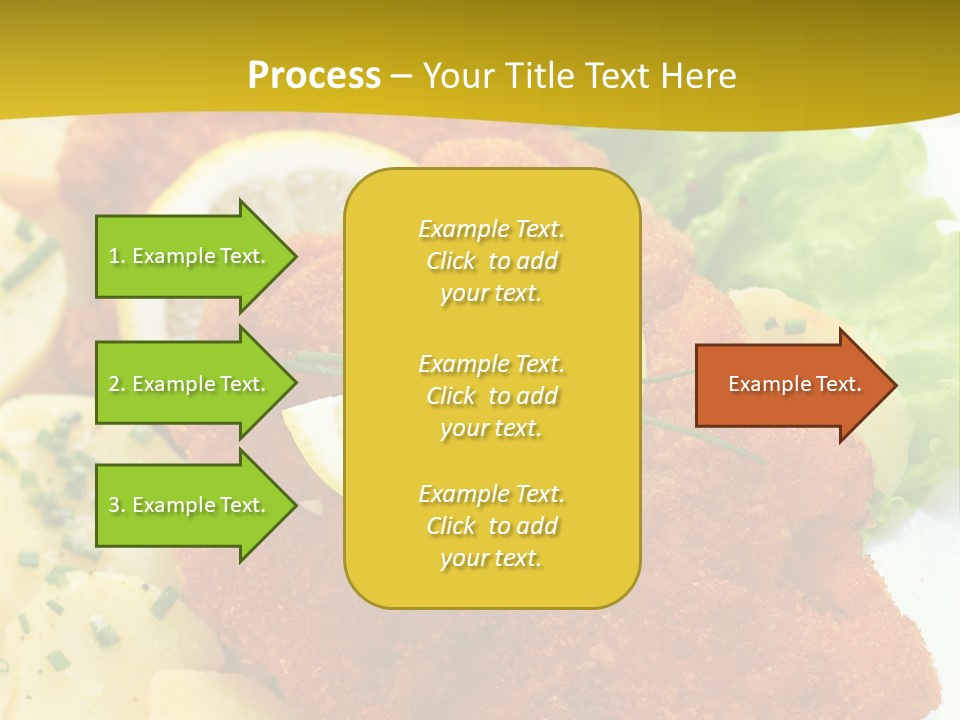 Process – Your Title Text Here

1. Example Text.

2. Example Text.

3. Example Text.

Example Text. Click to add your text.

Example Text. Click to add your text.

Example Text. Click to add your text.

Example Text.